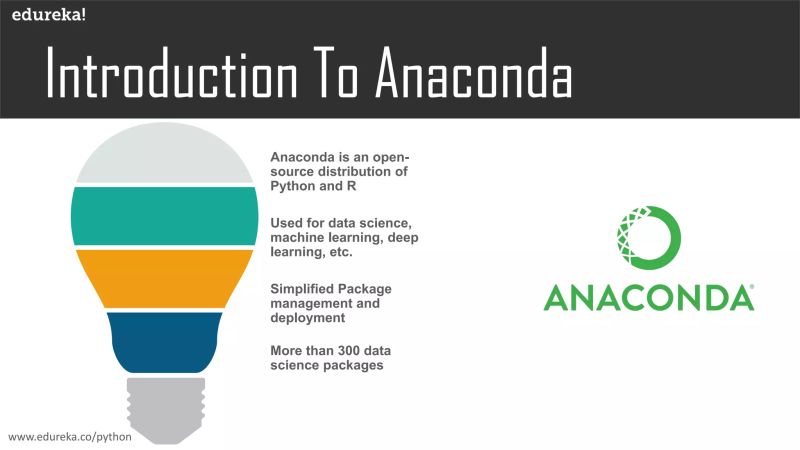 edureka!

Introduction To Anaconda

Anaconda is an open-source distribution of Python and R

Used for data science, machine learning, deep learning, etc.

Simplified Package management and deployment

More than 300 data science packages

ANACONDA®

www.edureka.co/python